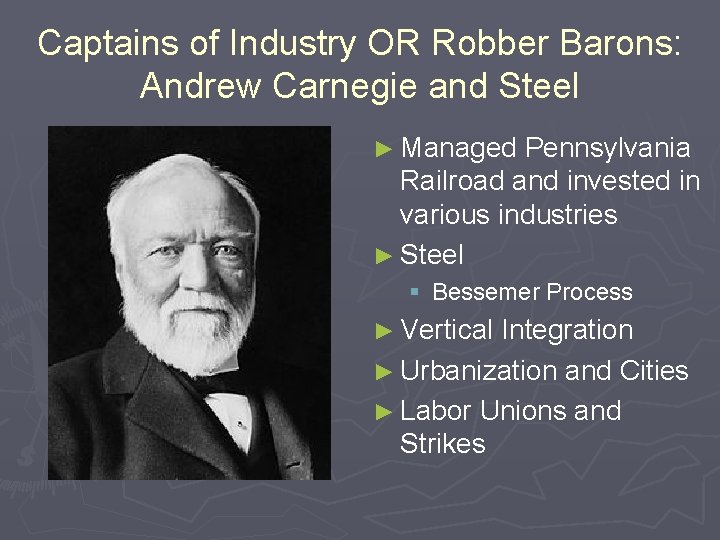 Captains of Industry OR Robber Barons: Andrew Carnegie and Steel

► Managed Pennsylvania Railroad and invested in various industries
► Steel
▪ Bessemer Process
► Vertical Integration
► Urbanization and Cities
► Labor Unions and Strikes